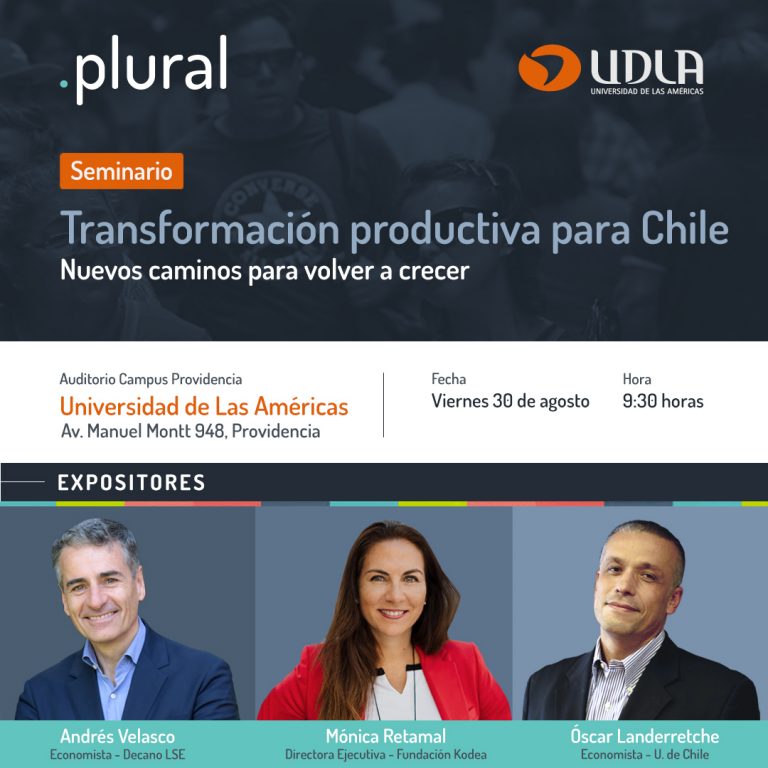 .plural

UDLA
UNIVERSIDAD DE LAS AMÉRICAS

Seminario

Transformación productiva para Chile
Nuevos caminos para volver a crecer

Auditorio Campus Providencia
Universidad de Las Américas
Av. Manuel Montt 948, Providencia

Fecha
Viernes 30 de agosto

Hora
9:30 horas

EXPOSITORES

Andrés Velasco
Economista - Decano LSE

Mónica Retamal
Directora Ejecutiva - Fundación Kodea

Óscar Landerretche
Economista - U. de Chile